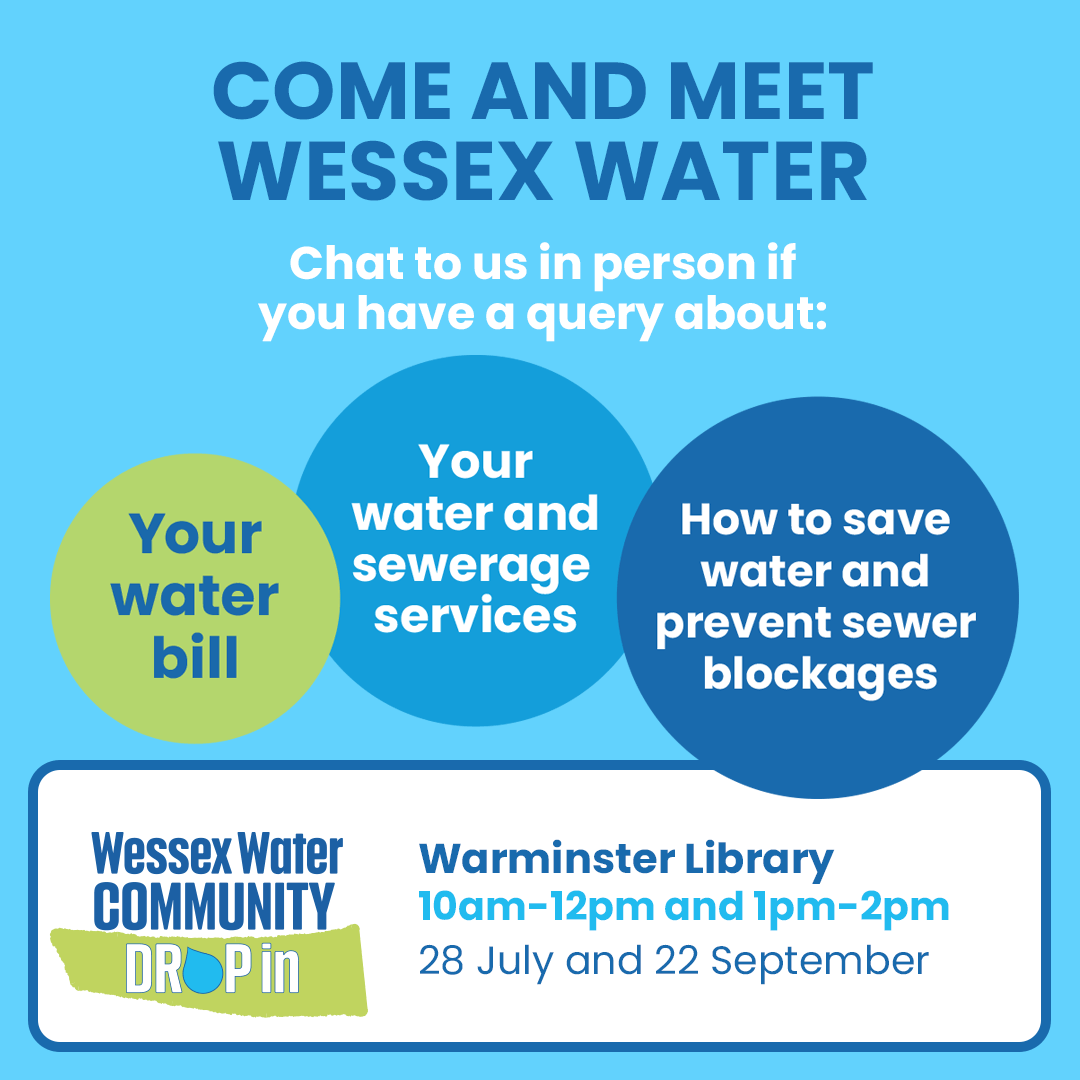 COME AND MEET WESSEX WATER

Chat to us in person if you have a query about:

Your water bill

Your water and sewerage services

How to save water and prevent sewer blockages

Wessex Water COMMUNITY DROP in

Warminster Library
10am-12pm and 1pm-2pm
28 July and 22 September